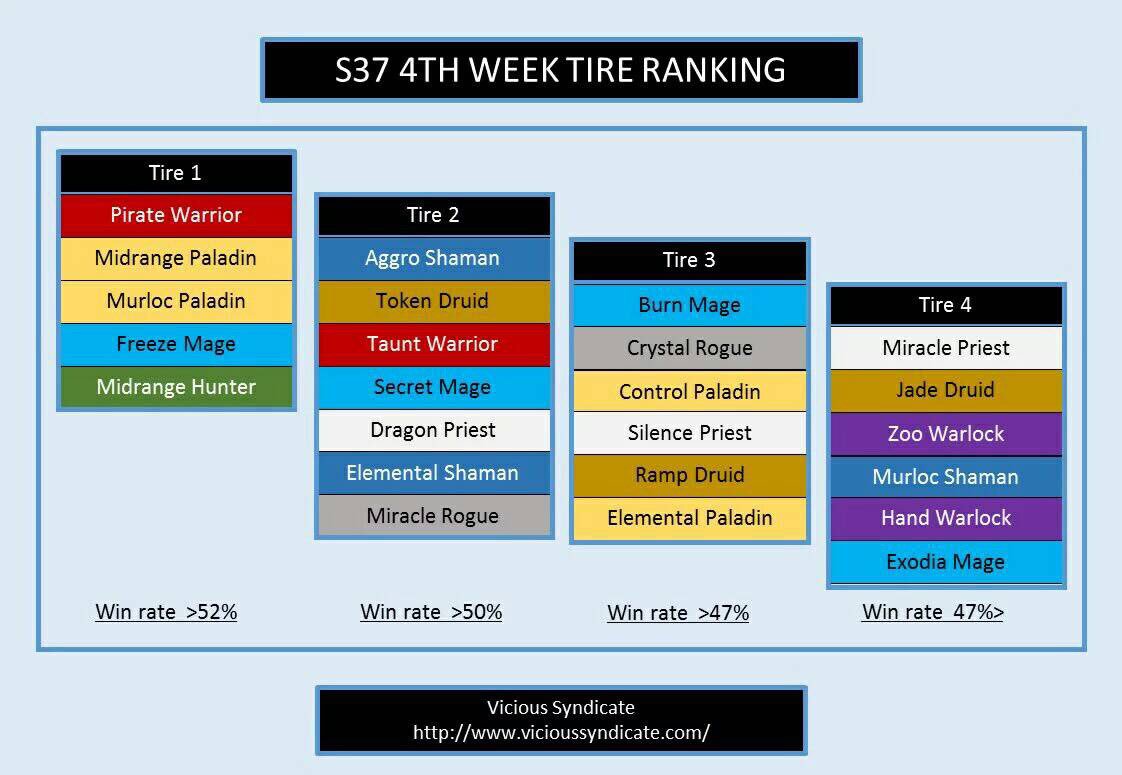 S37 4TH WEEK TIRE RANKING

Tire 1
Pirate Warrior
Midrange Paladin
Murloc Paladin
Freeze Mage
Midrange Hunter

Win rate >52%

Tire 2
Aggro Shaman
Token Druid
Taunt Warrior
Secret Mage
Dragon Priest
Elemental Shaman
Miracle Rogue

Win rate >50%

Tire 3
Burn Mage
Crystal Rogue
Control Paladin
Silence Priest
Ramp Druid
Elemental Paladin

Win rate >47%

Tire 4
Miracle Priest
Jade Druid
Zoo Warlock
Murloc Shaman
Hand Warlock
Exodia Mage

Win rate 47%>

Vicious Syndicate
http://www.vicioussyndicate.com/